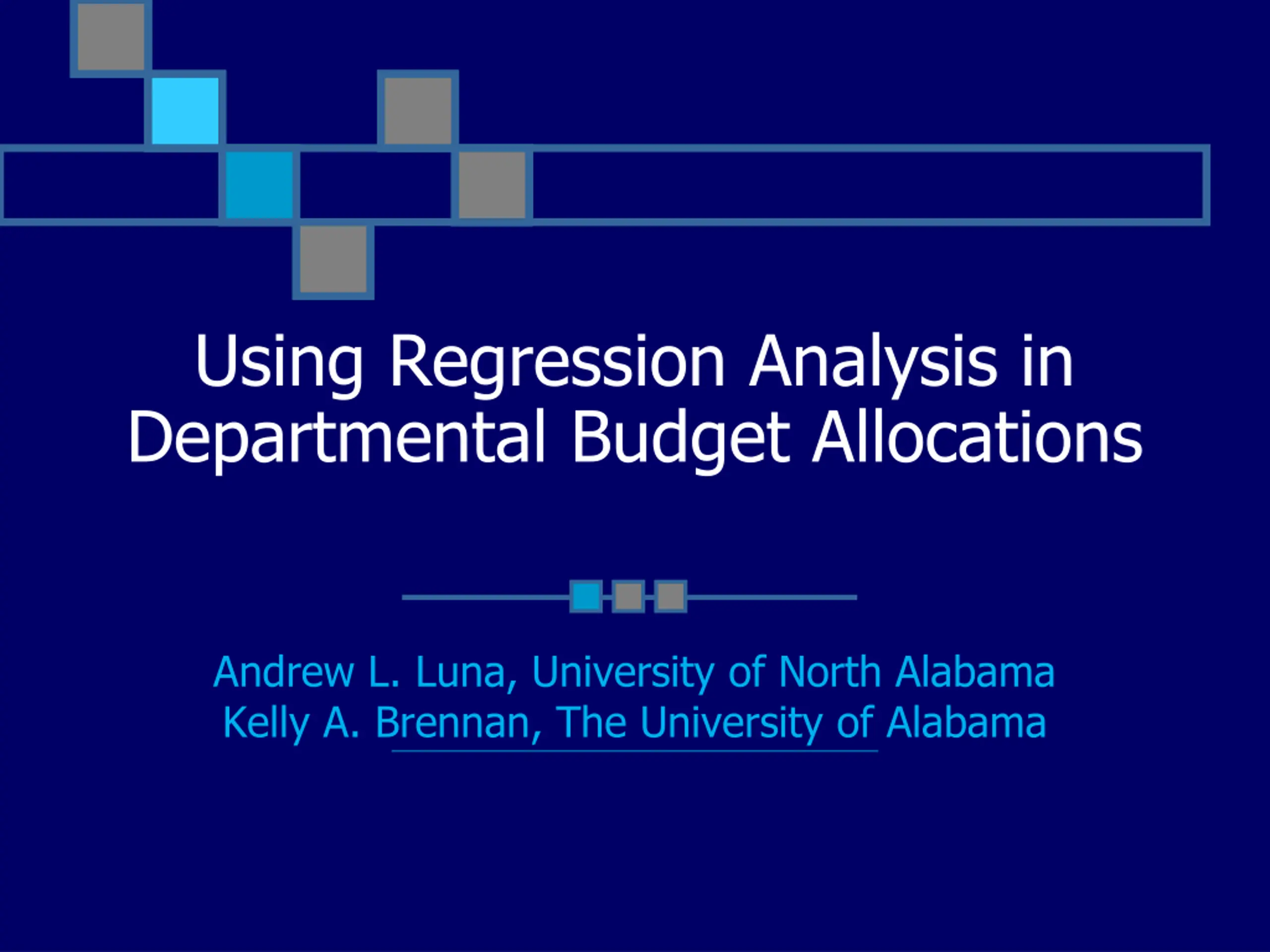 Using Regression Analysis in Departmental Budget Allocations

Andrew L. Luna, University of North Alabama
Kelly A. Brennan, The University of Alabama